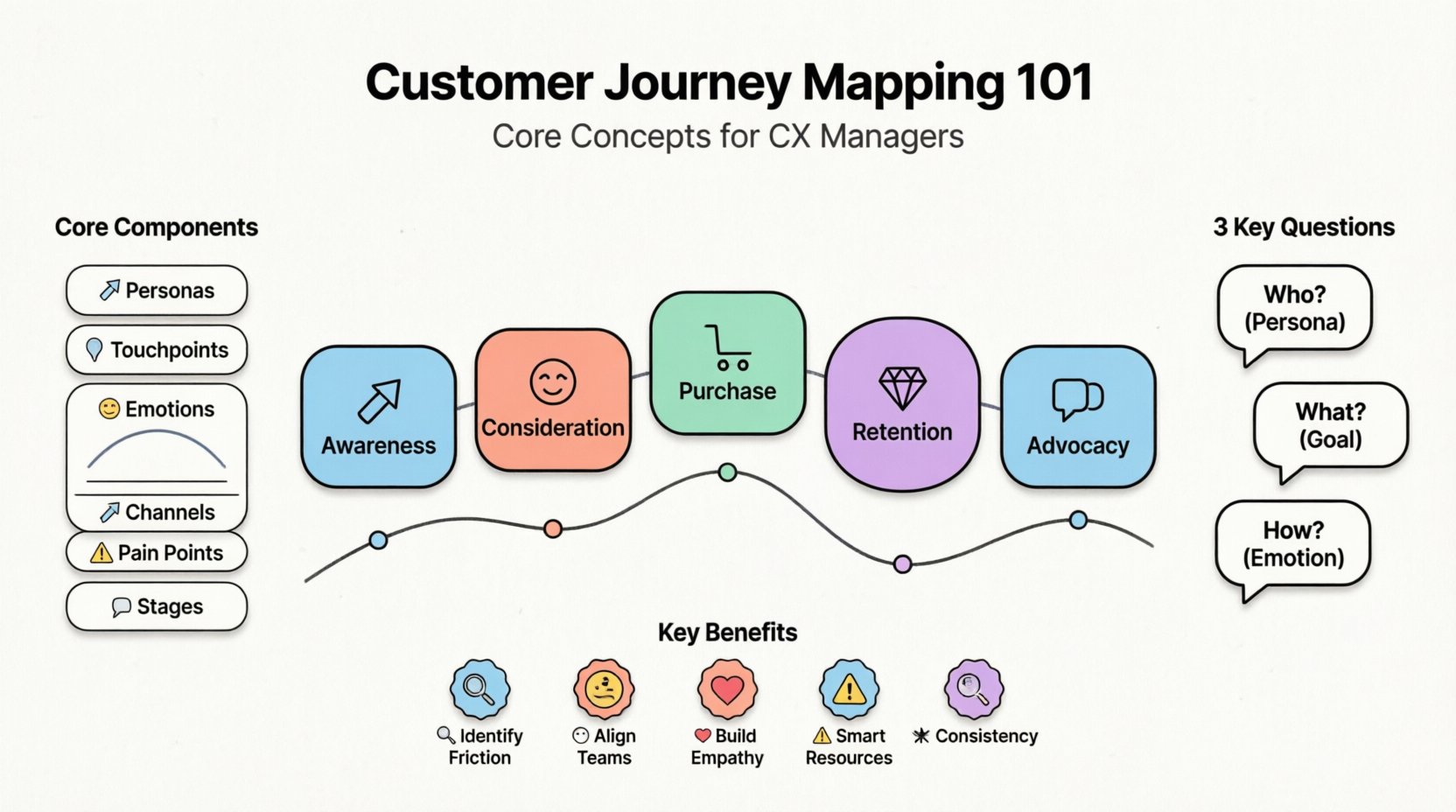 Customer Journey Mapping 101

Core Concepts for CX Managers

Core Components

Personas

Touchpoints

Emotions

Channels

Pain Points

Stages

Awareness

Consideration

Purchase

Retention

Advocacy

3 Key Questions

Who? (Persona)

What? (Goal)

How? (Emotion)

Key Benefits

Identify Friction

Align Teams

Build Empathy

Smart Resources

Consistency